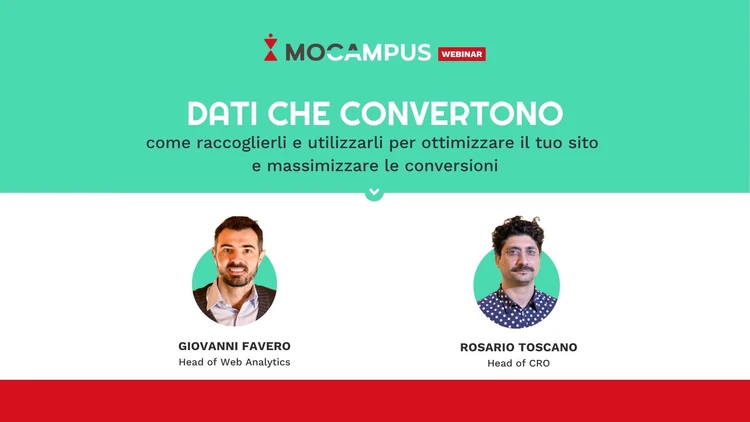 MOCAMPUS WEBINAR

DATI CHE CONVERTONO

come raccoglierli e utilizzarli per ottimizzare il tuo sito e massimizzare le conversioni

GIOVANNI FAVERO
Head of Web Analytics

ROSARIO TOSCANO
Head of CRO